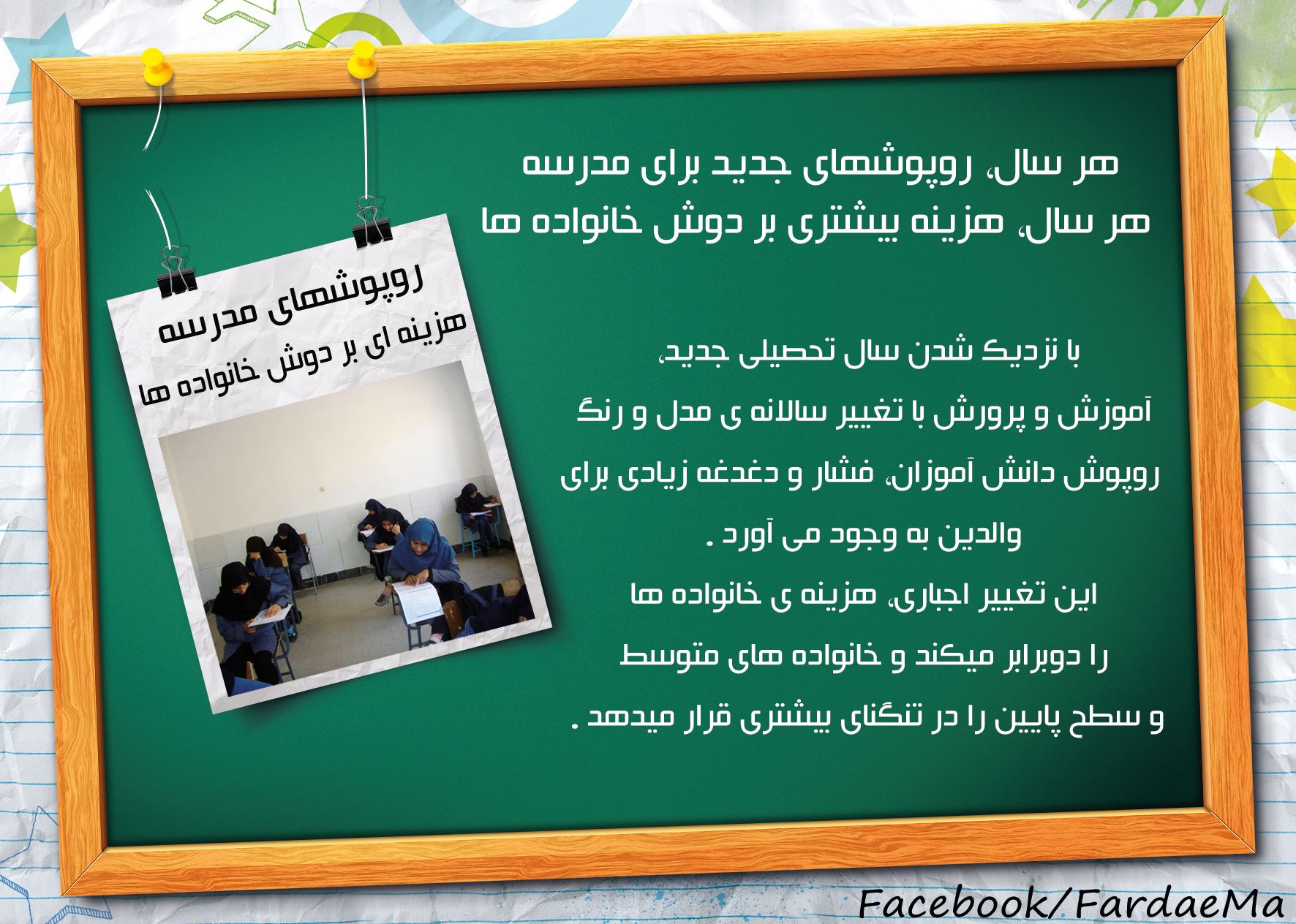 هر سال، روپوشهای جدید برای مدرسه
هر سال، هزینه بیشتری بر دوش خانواده ها

روپوشهای مدرسه
هزینه ای بر دوش خانواده ها

با نزدیک شدن سال تحصیلی جدید،
آموزش و پرورش با تغییر سالانه ی مدل و رنگ روپوش دانش آموزان، فشار و دغدغه زیادی برای والدین به وجود می آورد .
این تغییر اجباری، هزینه ی خانواده ها را دوبرابر میکند و خانواده های متوسط و سطح پایین را در تنگنای بیشتری قرار میدهد .

Facebook/FardaeMa